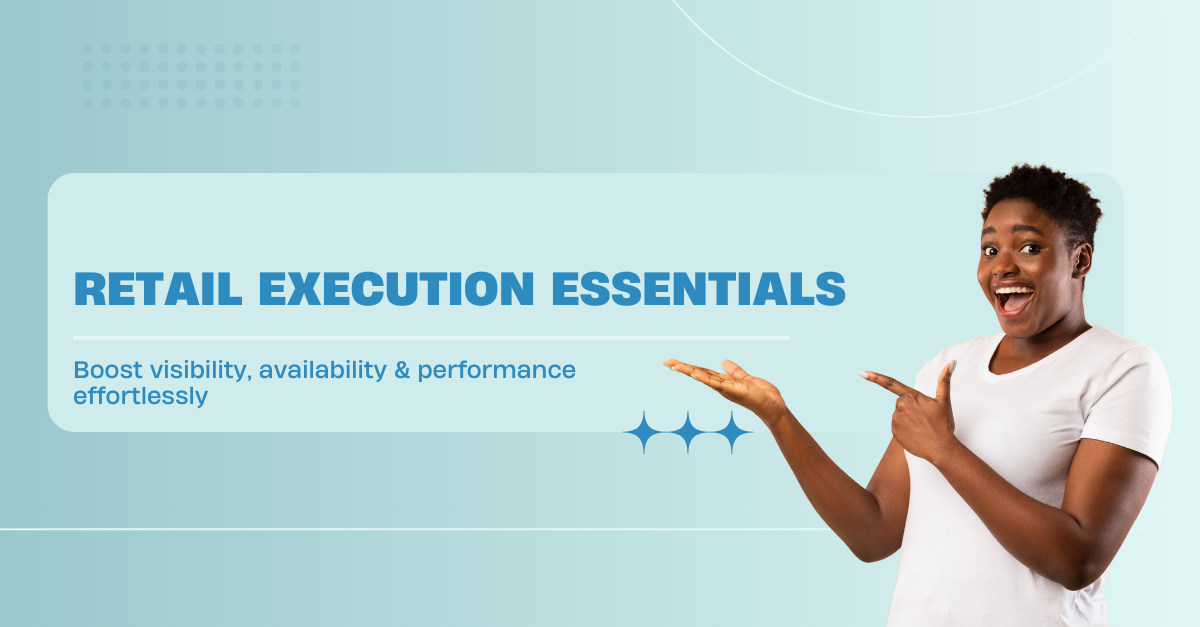 RETAIL EXECUTION ESSENTIALS

Boost visibility, availability & performance effortlessly